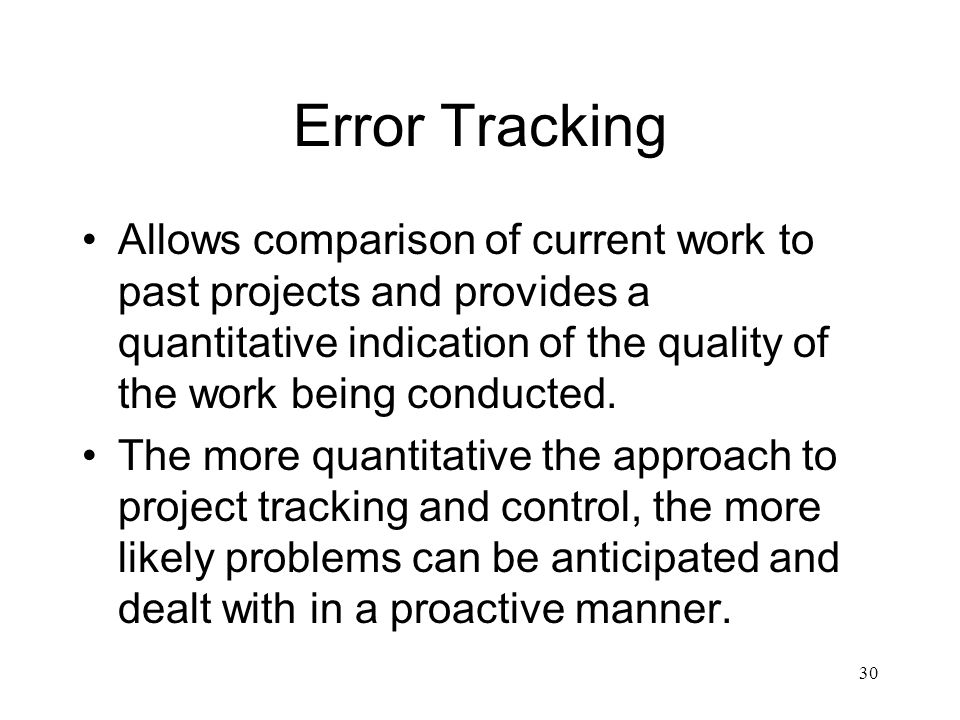 Error Tracking

• Allows comparison of current work to past projects and provides a quantitative indication of the quality of the work being conducted.

• The more quantitative the approach to project tracking and control, the more likely problems can be anticipated and dealt with in a proactive manner.

30